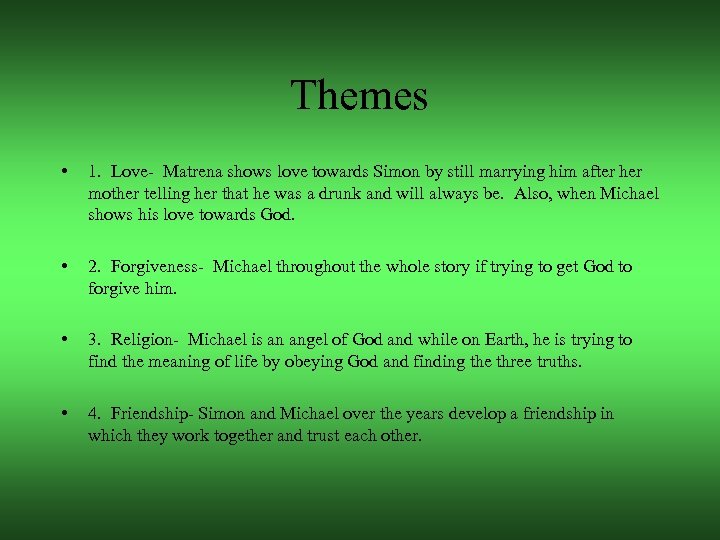 Themes

• 1. Love- Matrena shows love towards Simon by still marrying him after her mother telling her that he was a drunk and will always be. Also, when Michael shows his love towards God.

• 2. Forgiveness- Michael throughout the whole story if trying to get God to forgive him.

• 3. Religion- Michael is an angel of God and while on Earth, he is trying to find the meaning of life by obeying God and finding the three truths.

• 4. Friendship- Simon and Michael over the years develop a friendship in which they work together and trust each other.